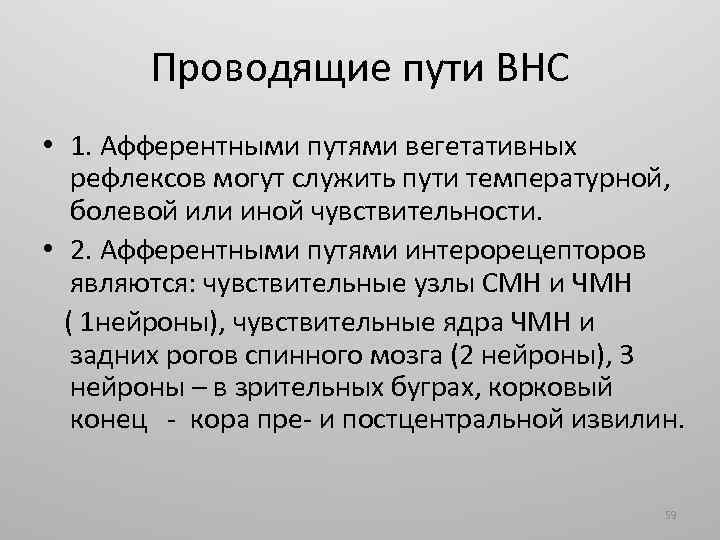 Проводящие пути ВНС

• 1. Афферентными путями вегетативных рефлексов могут служить пути температурной, болевой или иной чувствительности.

• 2. Афферентными путями интерорецепторов являются: чувствительные узлы СМН и ЧМН

( 1нейроны), чувствительные ядра ЧМН и задних рогов спинного мозга (2 нейроны), 3 нейроны – в зрительных буграх, корковый конец - кора пре- и постцентральной извилин.

59